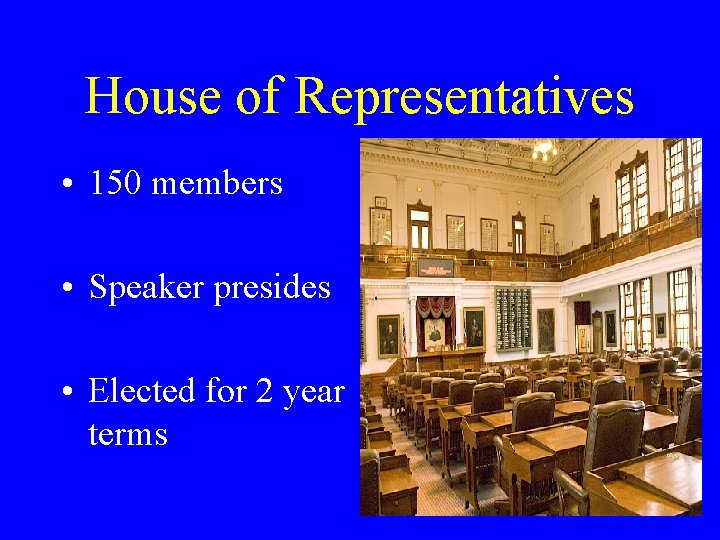 House of Representatives

• 150 members

• Speaker presides

• Elected for 2 year terms